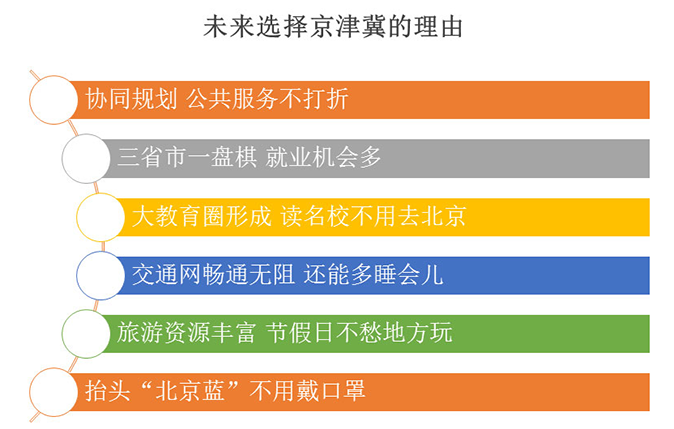 未来选择京津冀的理由

协同规划 公共服务不打折

三省市一盘棋 就业机会多

大教育圈形成 读名校不用去北京

交通网畅通无阻 还能多睡会儿

旅游资源丰富 节假日不愁地方玩

抬头“北京蓝”不用戴口罩